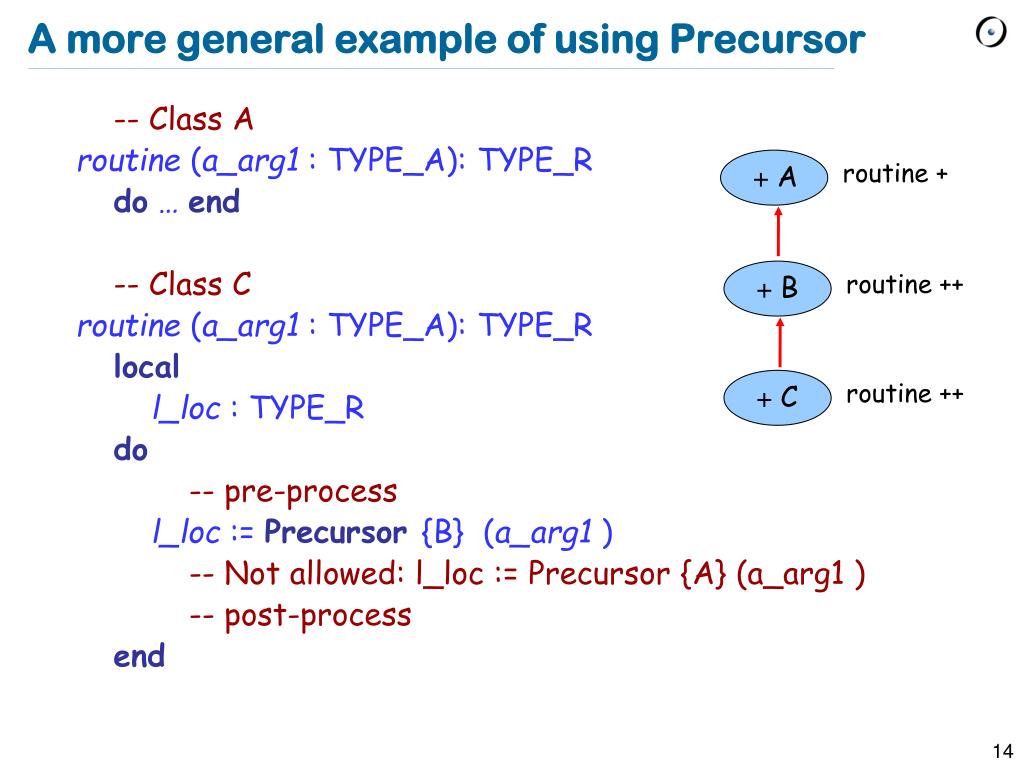 A more general example of using Precursor

-- Class A
routine (a_arg1 : TYPE_A): TYPE_R
do … end

-- Class C
routine (a_arg1 : TYPE_A): TYPE_R
local
l_loc : TYPE_R
do
-- pre-process
l_loc := Precursor {B} (a_arg1 )
-- Not allowed: l_loc := Precursor {A} (a_arg1 )
-- post-process
end

+ A
routine +
+ B
routine ++
+ C
routine ++

14